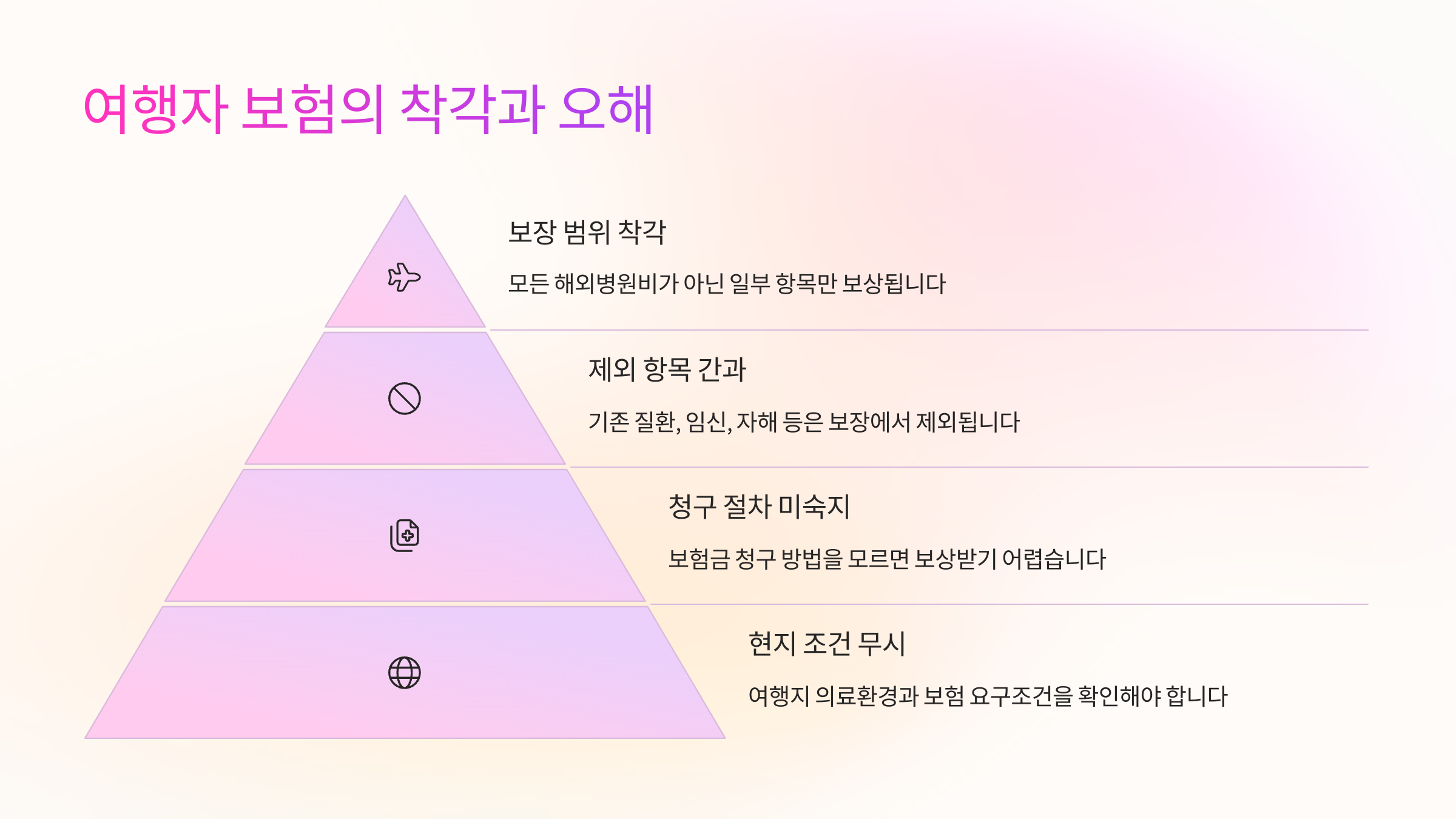 여행자 보험의 착각과 오해

보장 범위 착각

모든 해외병원비가 아닌 일부 항목만 보상됩니다

제외 항목 간과

기존 질환, 임신, 자해 등은 보장에서 제외됩니다

청구 절차 미숙지

보험금 청구 방법을 모르면 보상받기 어렵습니다

현지 조건 무시

여행지 의료환경과 보험 요구조건을 확인해야 합니다